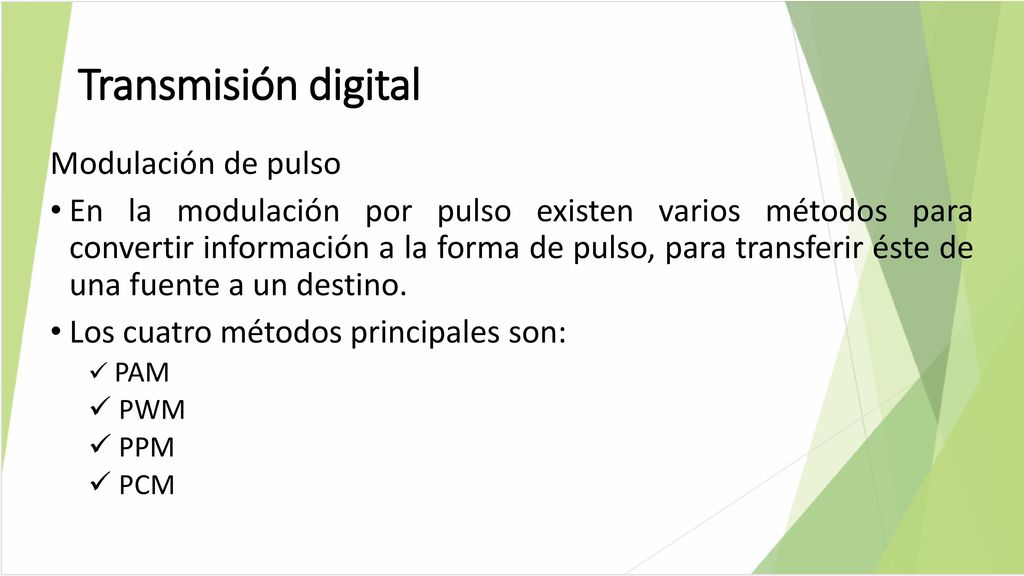 Transmisión digital

Modulación de pulso

• En la modulación por pulso existen varios métodos para convertir información a la forma de pulso, para transferir éste de una fuente a un destino.

• Los cuatro métodos principales son:

✓ PAM
✓ PWM
✓ PPM
✓ PCM